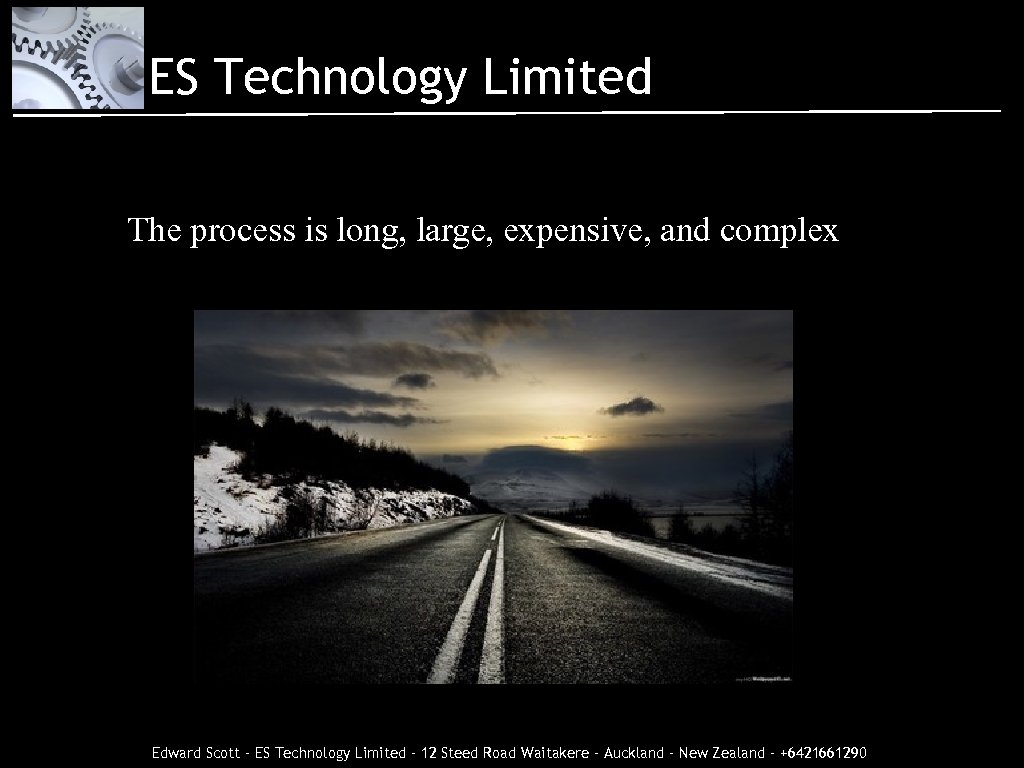 ES Technology Limited

The process is long, large, expensive, and complex

Edward Scott - ES Technology Limited - 12 Steed Road Waitakere - Auckland - New Zealand - +6421661290